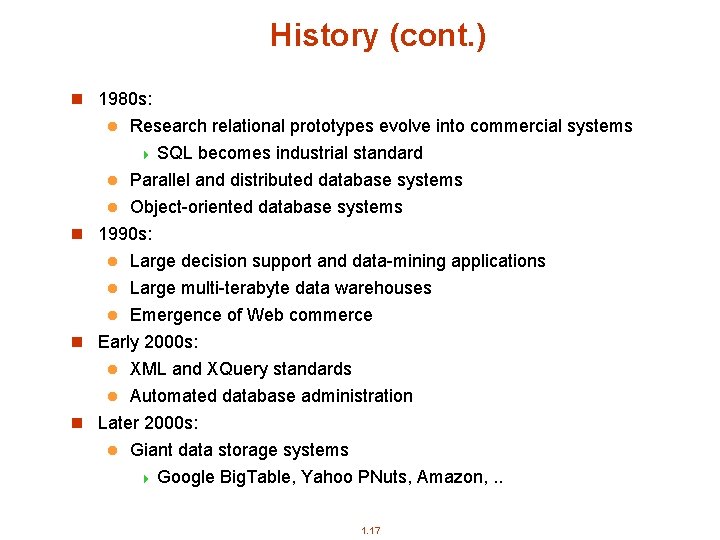 History (cont.)

1980s:

Research relational prototypes evolve into commercial systems

SQL becomes industrial standard

Parallel and distributed database systems

Object-oriented database systems

1990s:

Large decision support and data-mining applications

Large multi-terabyte data warehouses

Emergence of Web commerce

Early 2000s:

XML and XQuery standards

Automated database administration

Later 2000s:

Giant data storage systems

Google BigTable, Yahoo PNuts, Amazon, ..

1.17